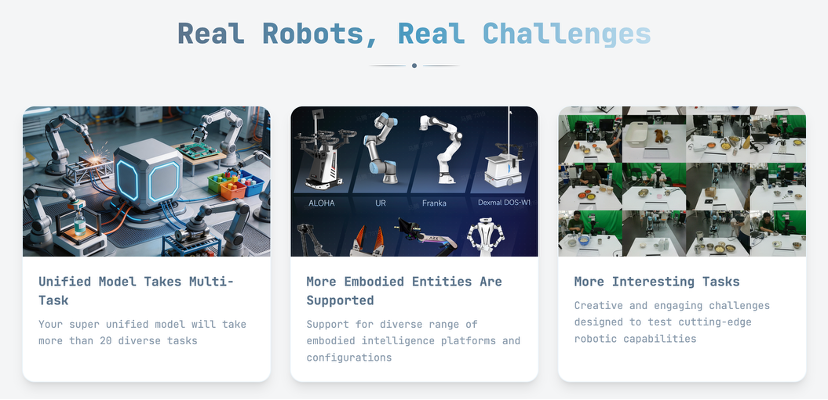 Real Robots, Real Challenges

ALOHA
UR
Franka
Dexmal DOS-W1

Unified Model Takes Multi-Task

Your super unified model will take more than 20 diverse tasks

More Embodied Entities Are Supported

Support for diverse range of embodied intelligence platforms and configurations

More Interesting Tasks

Creative and engaging challenges designed to test cutting-edge robotic capabilities